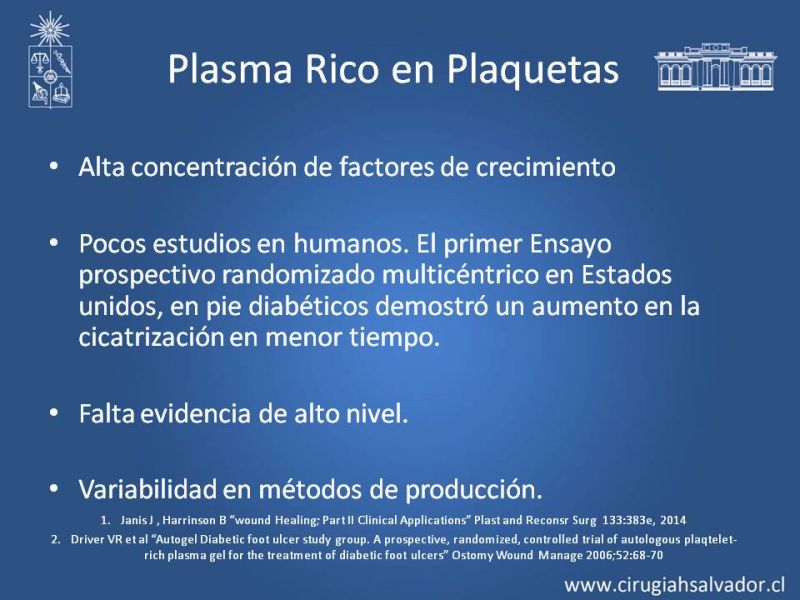 Plasma Rico en Plaquetas

• Alta concentración de factores de crecimiento

• Pocos estudios en humanos. El primer Ensayo prospectivo randomizado multicéntrico en Estados unidos, en pie diabéticos demostró un aumento en la cicatrización en menor tiempo.

• Falta evidencia de alto nivel.

• Variabilidad en métodos de producción.

1. Janis J , Harrinson B "wound Healing: Part II Clinical Applications" Plast and Reconsr Surg 133:383e, 2014
2. Driver VR et al "Autogel Diabetic foot ulcer study group. A prospective, randomized, controlled trial of autologous plaqtelet-rich plasma gel for the treatment of diabetic foot ulcers" Ostomy Wound Manage 2006;52:68-70

www.cirugiahsalvador.cl